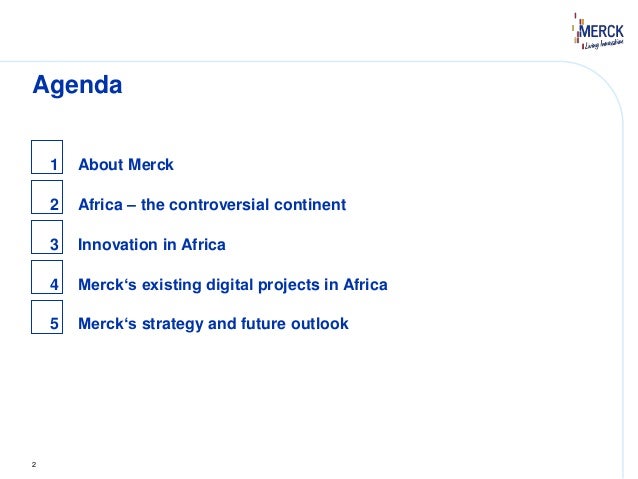 MERCK
Living Innovation

Agenda

1 About Merck

2 Africa – the controversial continent

3 Innovation in Africa

4 Merck‘s existing digital projects in Africa

5 Merck‘s strategy and future outlook

2